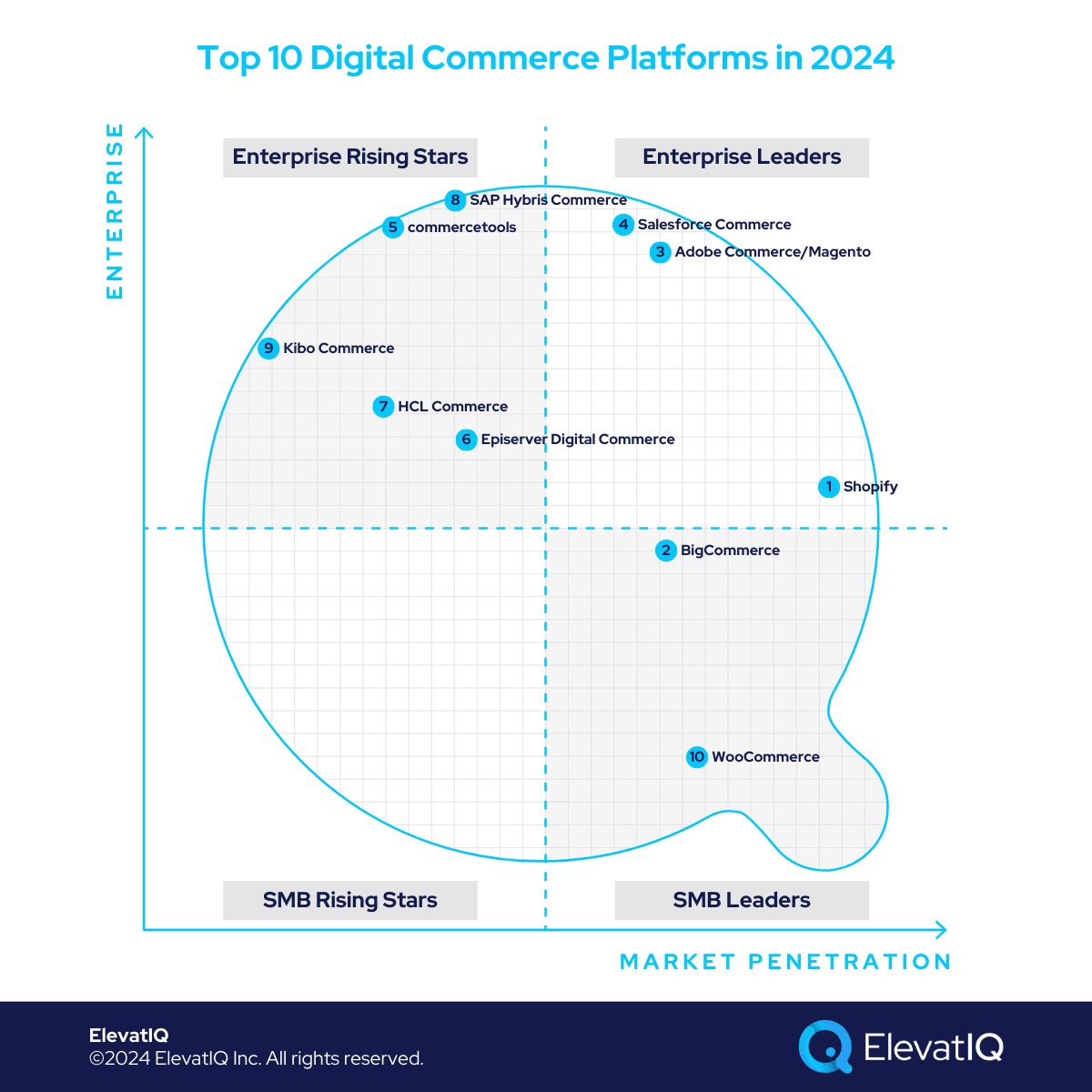 Top 10 Digital Commerce Platforms in 2024

ENTERPRISE

Enterprise Rising Stars

Enterprise Leaders

8 SAP Hybris Commerce

5 commercetools

4 Salesforce Commerce

3 Adobe Commerce/Magento

9 Kibo Commerce

7 HCL Commerce

6 Episerver Digital Commerce

1 Shopify

2 BigCommerce

10 WooCommerce

SMB Rising Stars

SMB Leaders

MARKET PENETRATION

ElevatIQ
©2024 ElevatIQ Inc. All rights reserved.

ElevatIQ